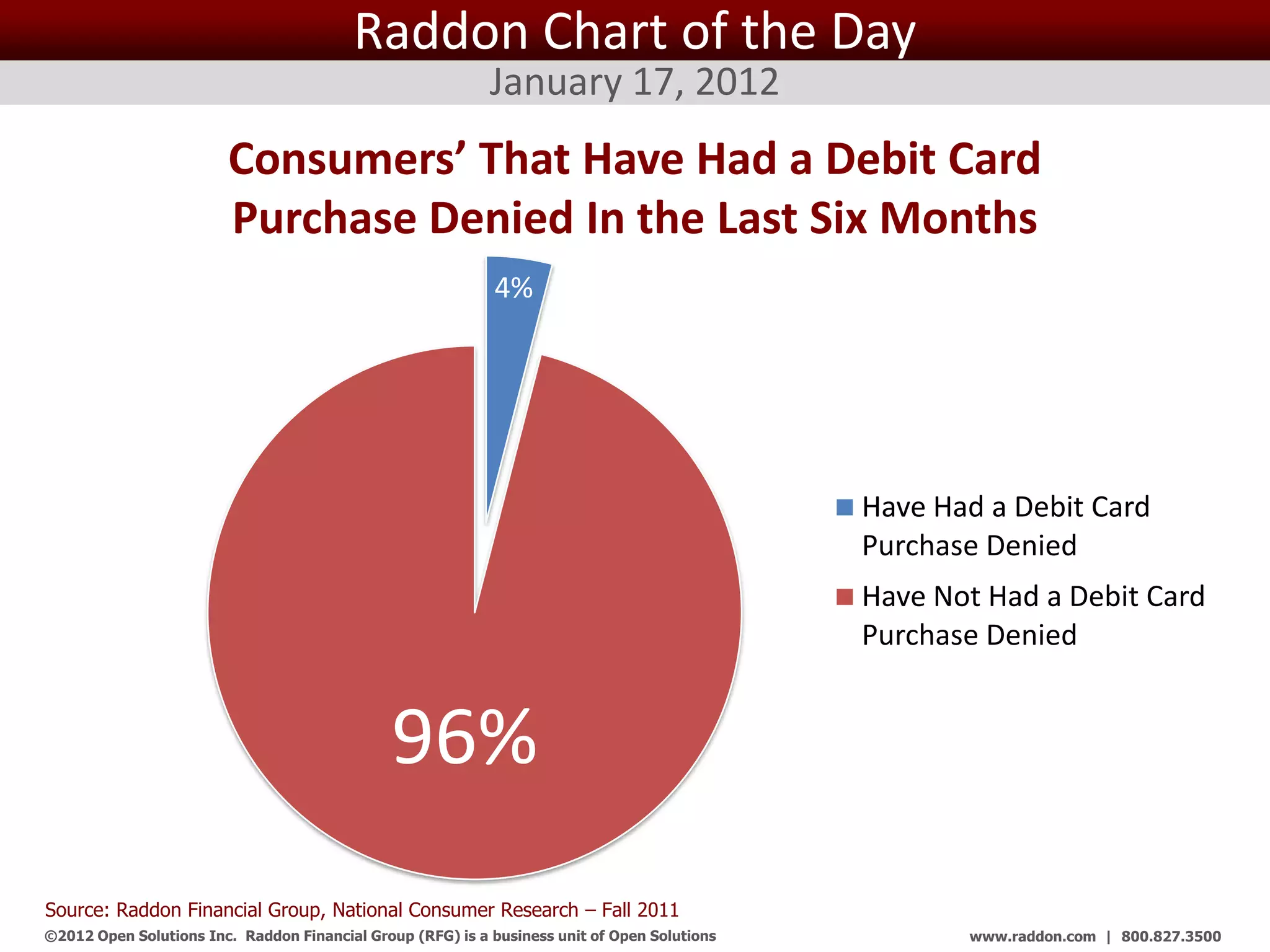 Raddon Chart of the Day

January 17, 2012

Consumers’ That Have Had a Debit Card Purchase Denied In the Last Six Months

4%

96%

Have Had a Debit Card Purchase Denied

Have Not Had a Debit Card Purchase Denied

Source: Raddon Financial Group, National Consumer Research – Fall 2011

©2012 Open Solutions Inc. Raddon Financial Group (RFG) is a business unit of Open Solutions

www.raddon.com | 800.827.3500